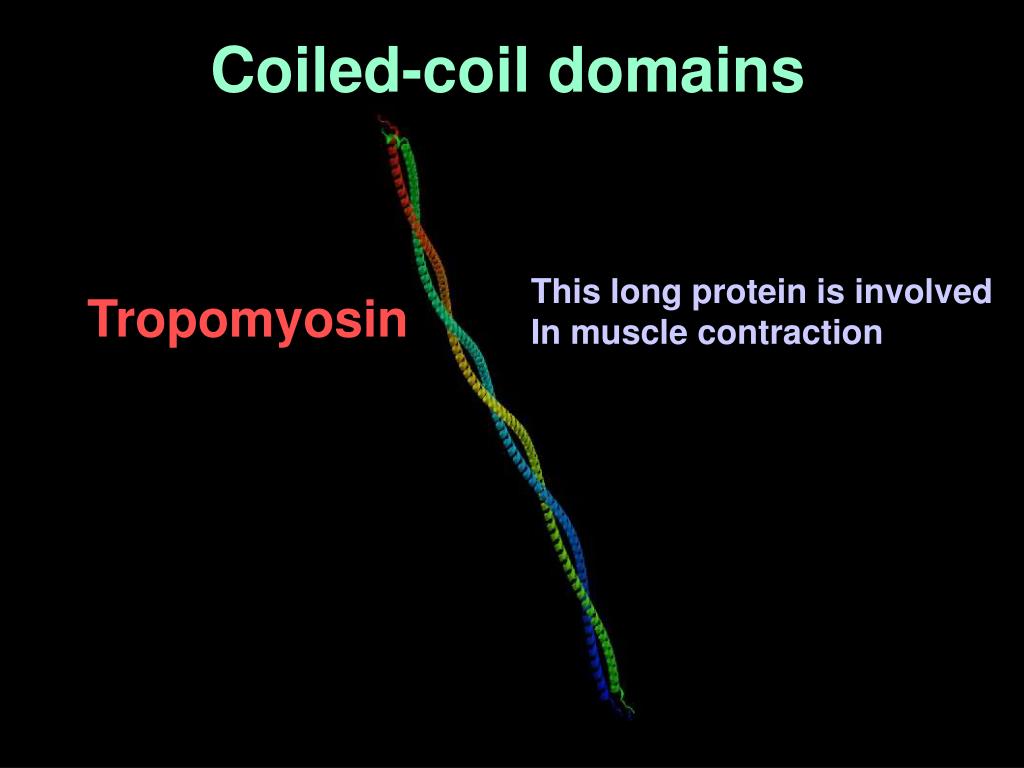 Coiled-coil domains

Tropomyosin

This long protein is involved
In muscle contraction